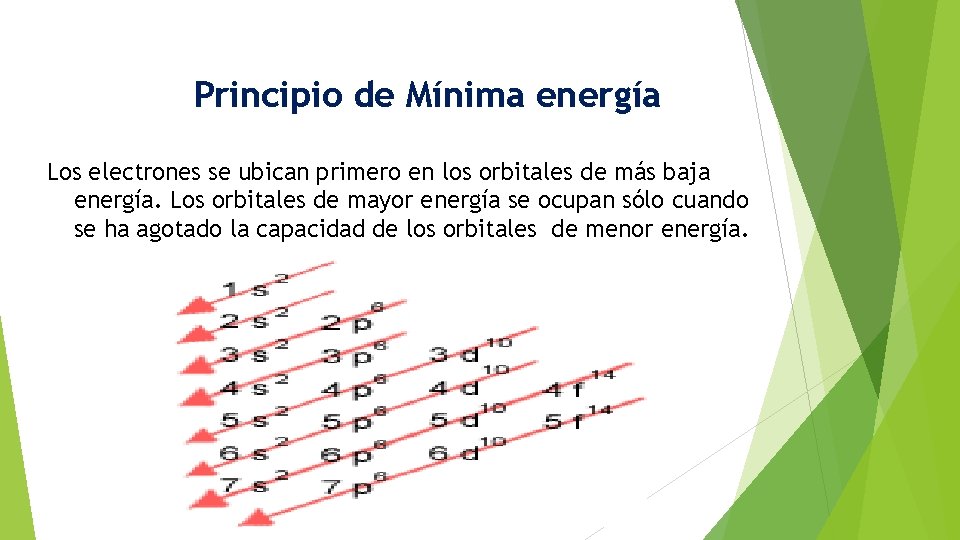 Principio de Mínima energía

Los electrones se ubican primero en los orbitales de más baja energía. Los orbitales de mayor energía se ocupan sólo cuando se ha agotado la capacidad de los orbitales de menor energía.

$1s^2$
$2s^2$ $2p^6$
$3s^2$ $3p^6$ $3d^{10}$
$4s^2$ $4p^6$ $4d^{10}$ $4f^{14}$
$5s^2$ $5p^6$ $5d^{10}$ $5f^{14}$
$6s^2$ $6p^6$ $6d^{10}$
$7s^2$ $7p^6$